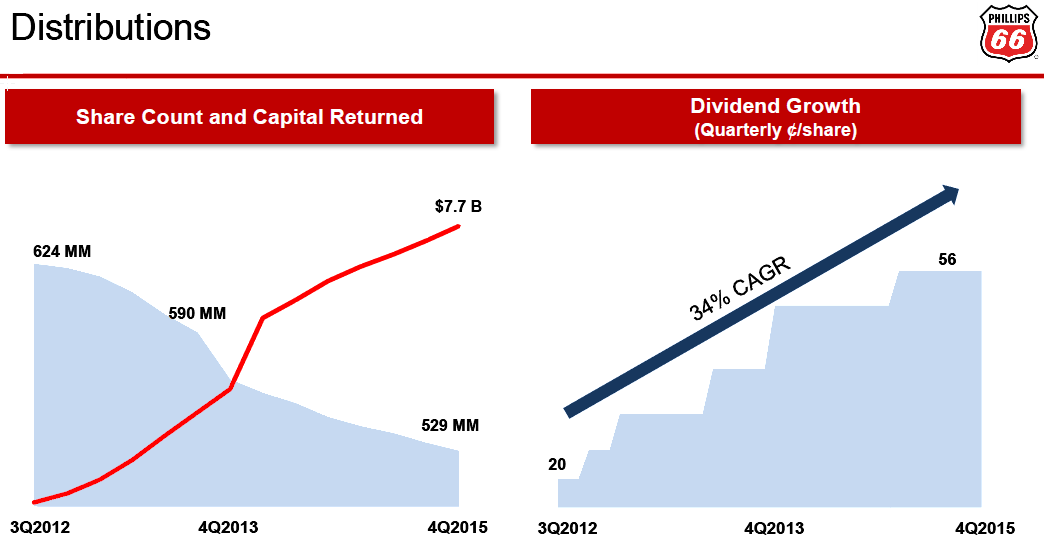 Distributions

PHILLIPS 66

Share Count and Capital Returned

$7.7 B

624 MM

590 MM

529 MM

3Q2012

4Q2013

4Q2015

Dividend Growth
(Quarterly ¢/share)

34% CAGR

56

20

3Q2012

4Q2013

4Q2015